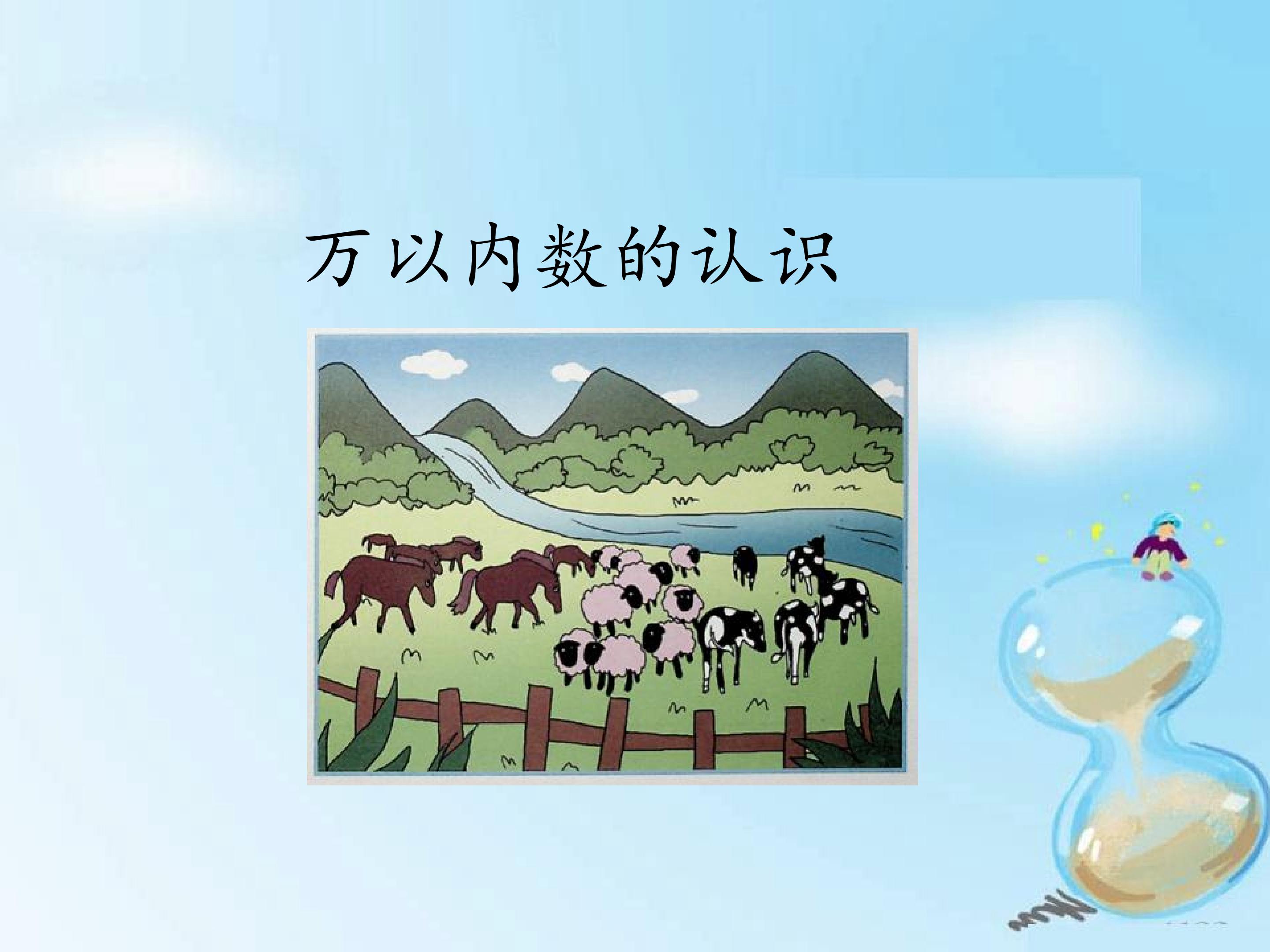 万以内数的认识